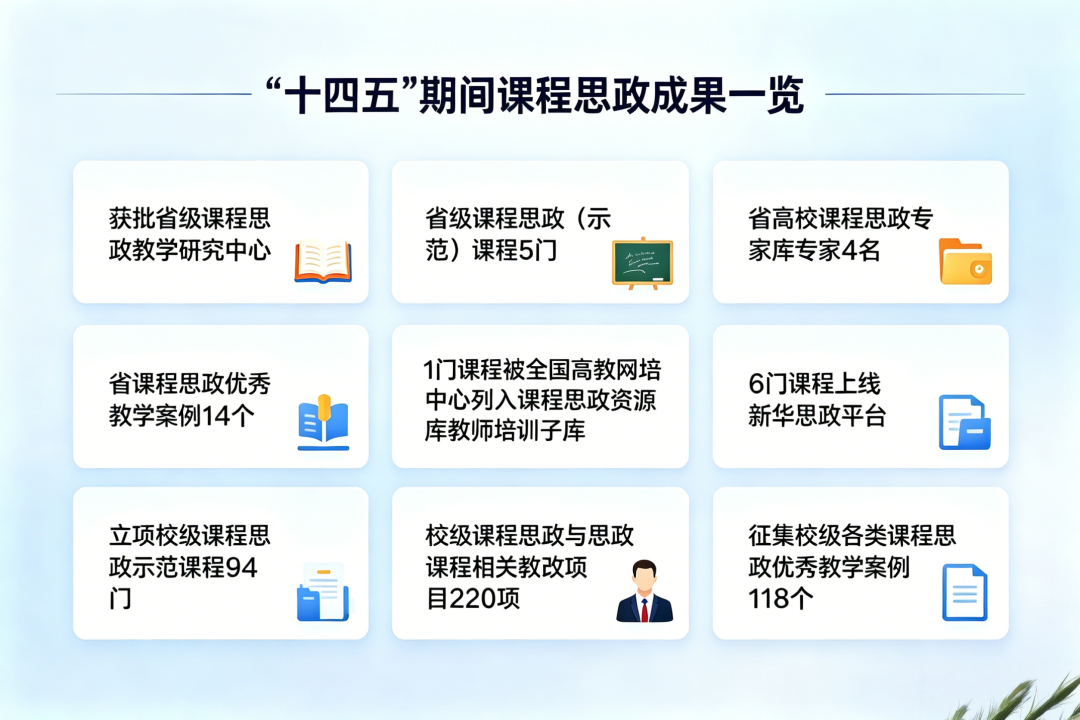 “十四五”期间课程思政成果一览

获批省级课程思政教学研究中心

省级课程思政（示范）课程5门

省高校课程思政专家库专家4名

省课程思政优秀教学案例14个

1门课程被全国高教网培中心列入课程思政资源库教师培训子库

6门课程上线新华思政平台

立项校级课程思政示范课程94门

校级课程思政与思政课程相关教改项目220项

征集校级各类课程思政优秀教学案例118个